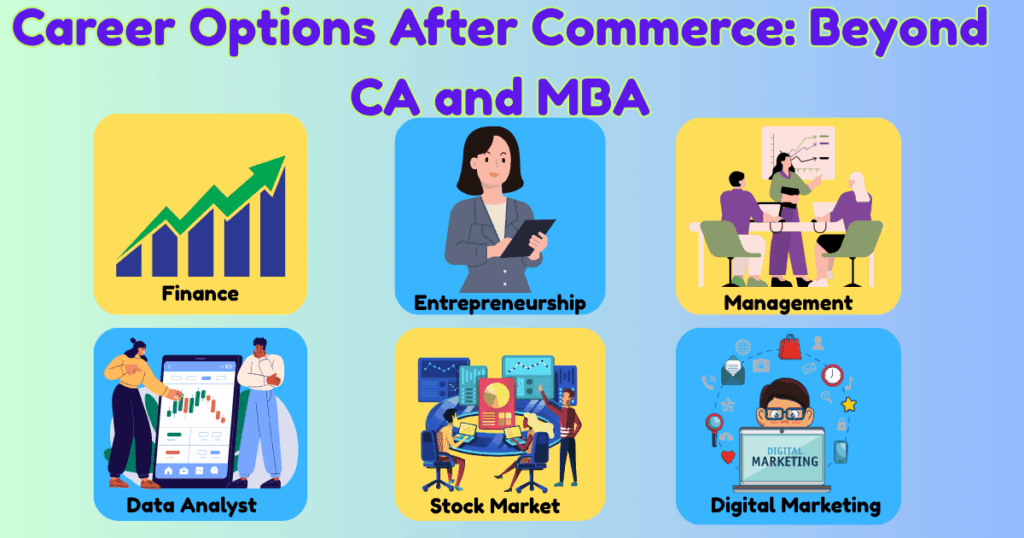 Career Options After Commerce: Beyond CA and MBA

Finance

Entrepreneurship

Management

Data Analyst

Stock Market

DIGITAL MARKETING

Digital Marketing